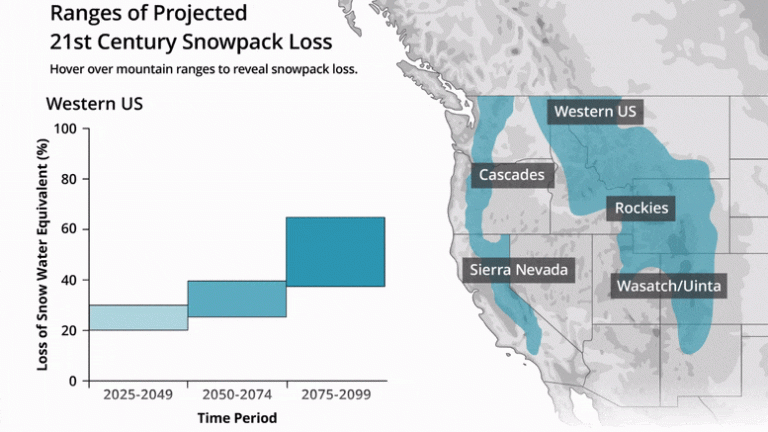 Ranges of Projected 21st Century Snowpack Loss

Hover over mountain ranges to reveal snowpack loss.

Western US

Loss of Snow Water Equivalent (%)

100
80
60
40
20
0

2025-2049
2050-2074
2075-2099

Time Period

Western US
Cascades
Rockies
Sierra Nevada
Wasatch/Uinta